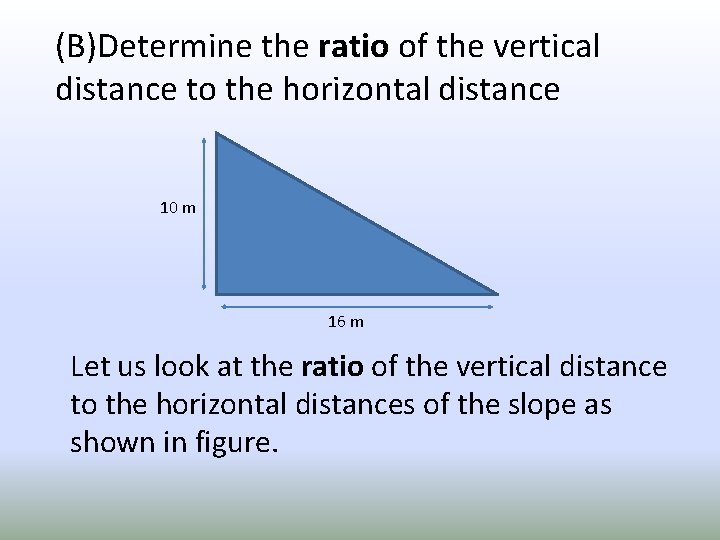 (B)Determine the ratio of the vertical distance to the horizontal distance

10 m

16 m

Let us look at the ratio of the vertical distance to the horizontal distances of the slope as shown in figure.